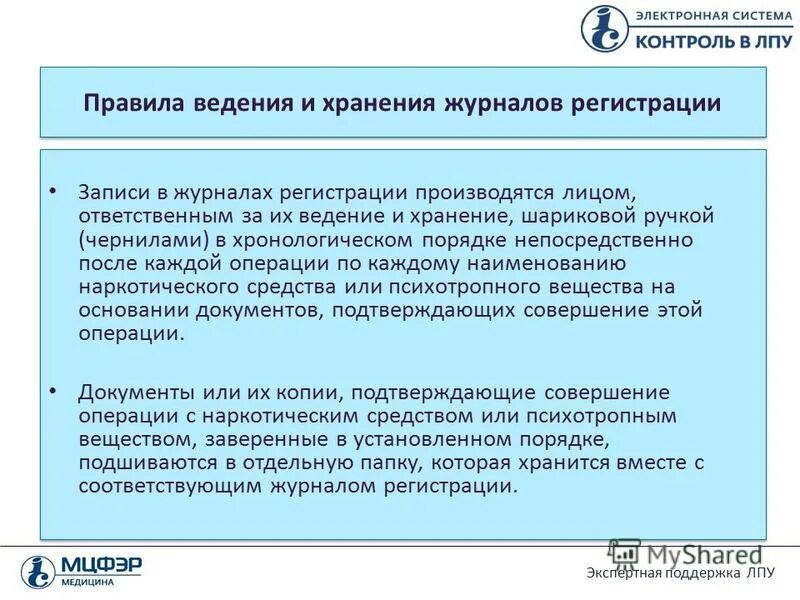 ЭЛЕКТРОННАЯ СИСТЕМА
КОНТРОЛЬ В ЛПУ

Правила ведения и хранения журналов регистрации

• Записи в журналах регистрации производятся лицом, ответственным за их ведение и хранение, шариковой ручкой (чернилами) в хронологическом порядке непосредственно после каждой операции по каждому наименованию наркотического средства или психотропного вещества на основании документов, подтверждающих совершение этой операции.

• Документы или их копии, подтверждающие совершение операции с наркотическим средством или психотропным веществом, заверенные в установленном порядке, подшиваются в отдельную папку, которая хранится вместе с соответствующим журналом регистрации.

МЦФЭР
МЕДИЦИНА

MyShared

Экспертная поддержка ЛПУ